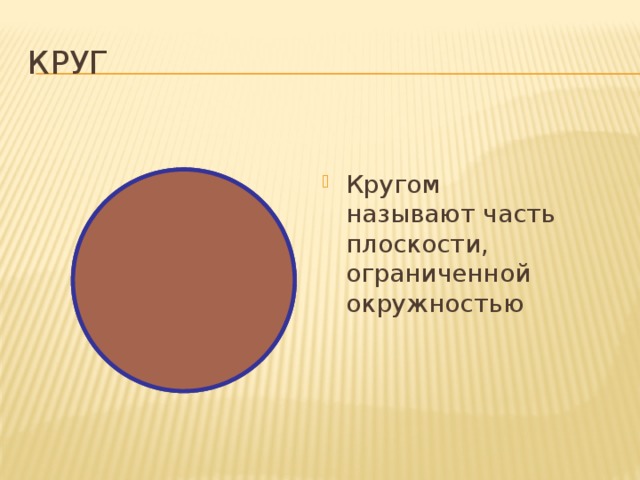 КРУГ

Кругом называют часть плоскости, ограниченной окружностью